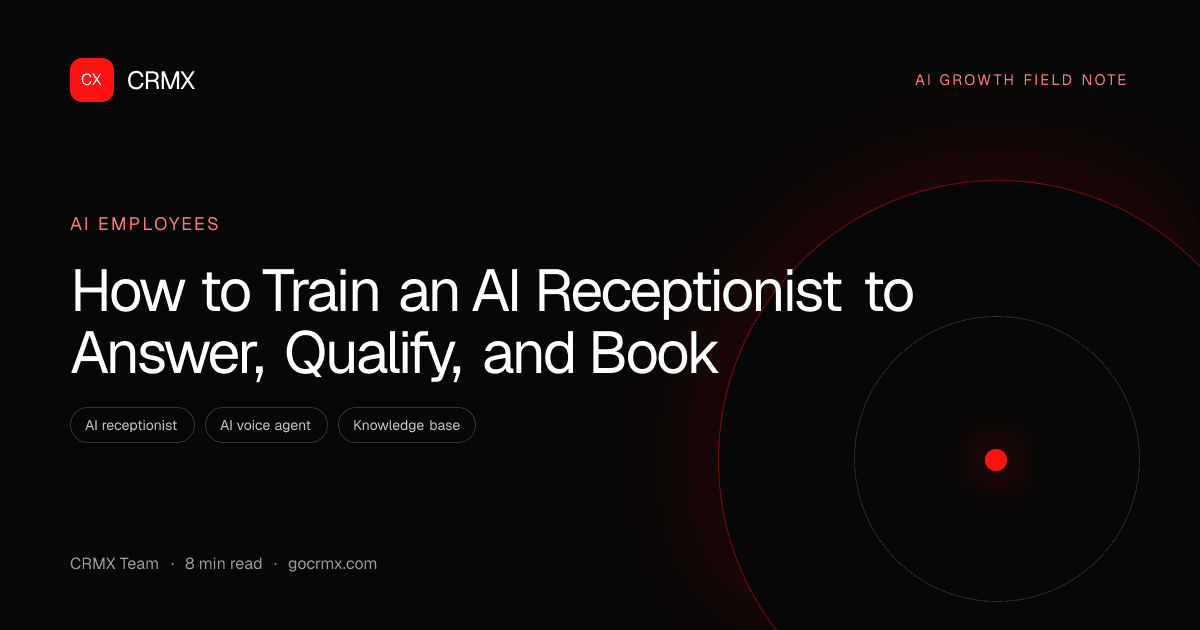 CX CRMX

AI GROWTH FIELD NOTE

AI EMPLOYEES

How to Train an AI Receptionist to Answer, Qualify, and Book

AI receptionist
AI voice agent
Knowledge base

CRMX Team · 8 min read · gocrmx.com